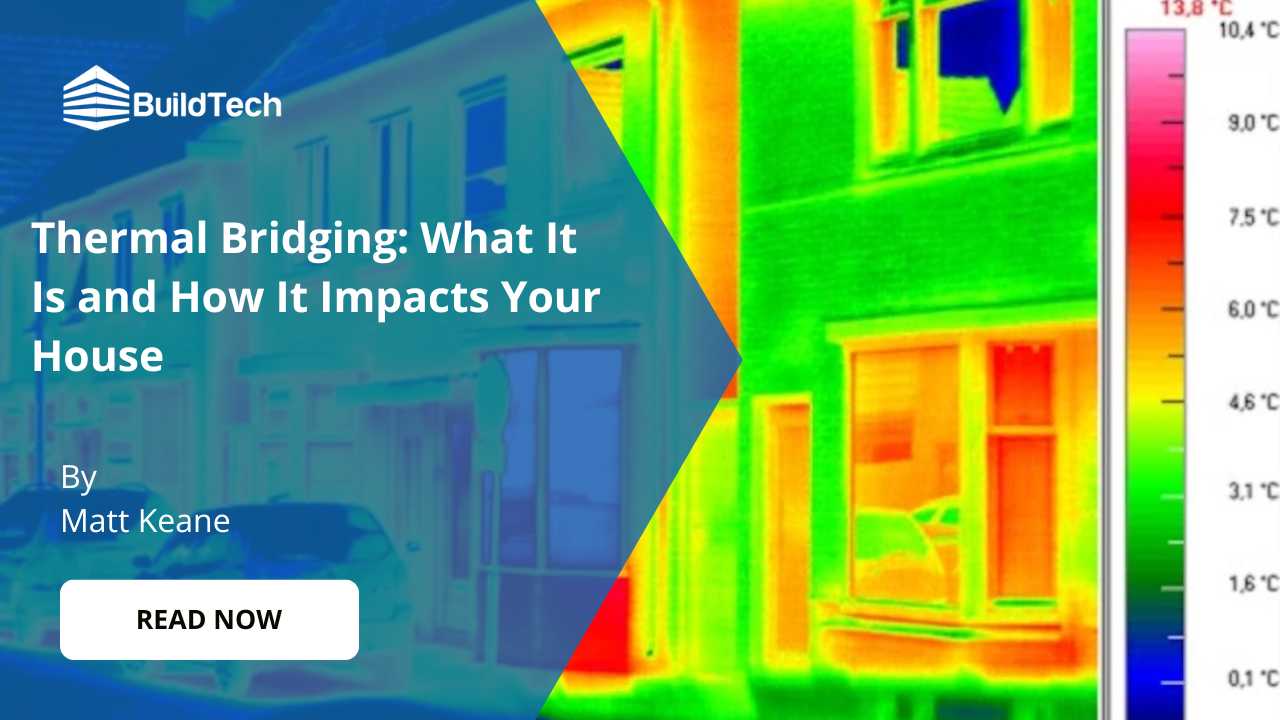 BuildTech

Thermal Bridging: What It Is and How It Impacts Your House

By
Matt Keane

READ NOW

13,8 °C
10,4 °C
9,0 °C
7,5 °C
6,0 °C
4,6 °C
3,1 °C
1,6 °C
0,1 °C